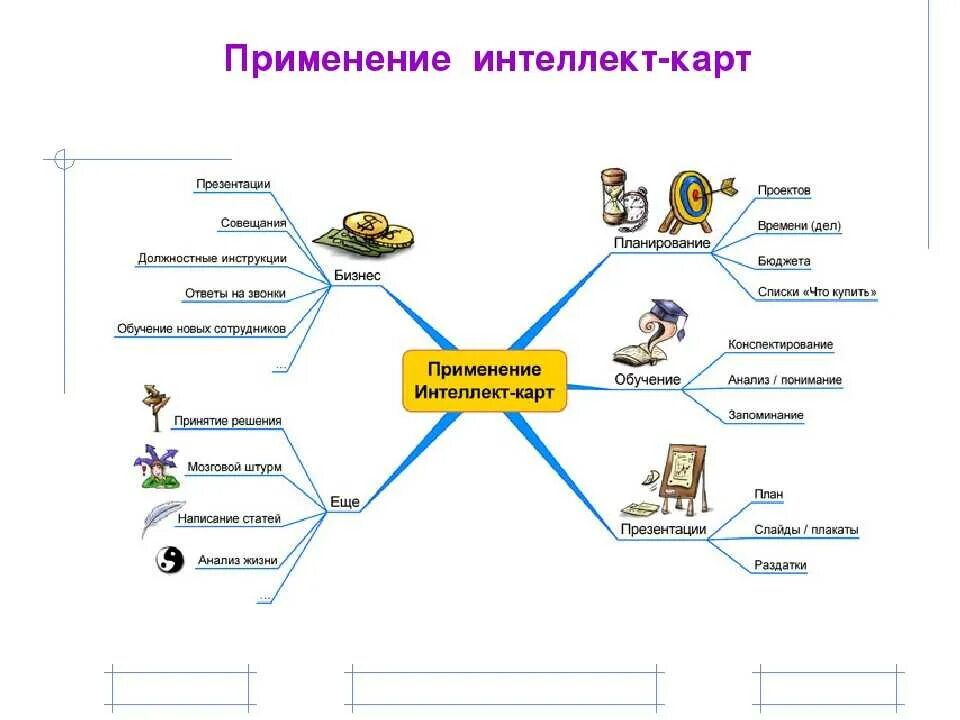 Применение интеллект-карт

Применение Интеллект-карт

Бизнес
Презентации
Совещания
Должностные инструкции
Ответы на звонки
Обучение новых сотрудников
...

Еще
Принятие решения
Мозговой штурм
Написание статей
Анализ жизни
...

Планирование
Проектов
Времени (дел)
Бюджета
Списки «Что купить»

Обучение
Конспектирование
Анализ / понимание
Запоминание

Презентации
План
Слайды / плакаты
Раздатки